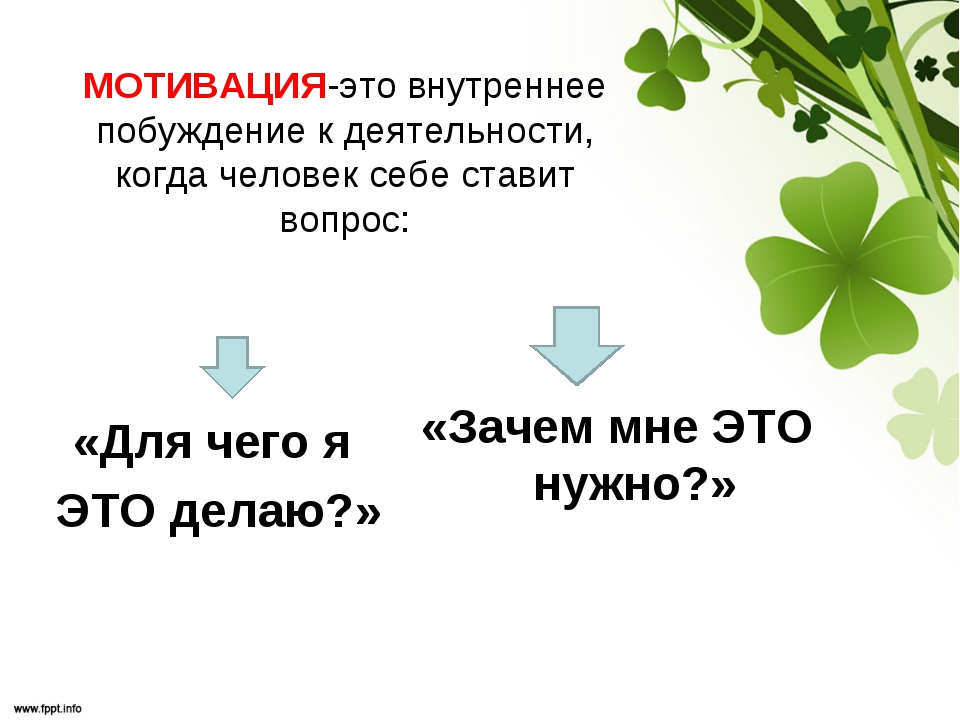 МОТИВАЦИЯ-это внутреннее побуждение к деятельности, когда человек себе ставит вопрос:

«Для чего я ЭТО делаю?»

«Зачем мне ЭТО нужно?»

www.fppt.info